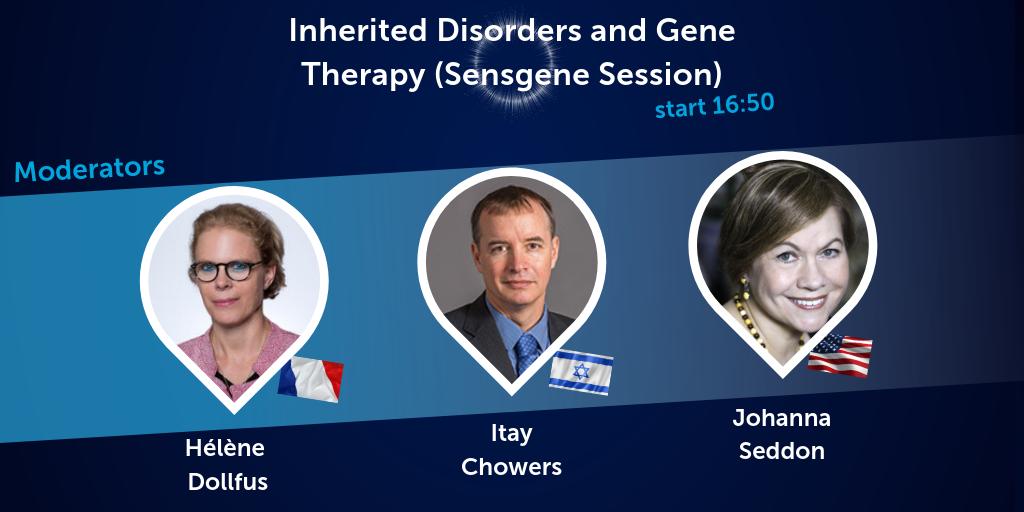 Inherited Disorders and Gene Therapy (Sensgene Session)

start 16:50

Moderators

Hélène Dollfus

Itay Chowers

Johanna Seddon